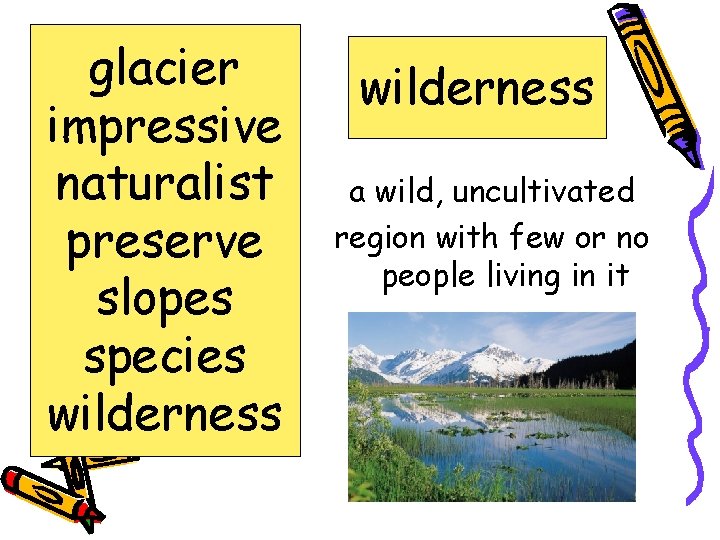 glacier
impressive
naturalist
preserve
slopes
species
wilderness

wilderness

a wild, uncultivated region with few or no people living in it